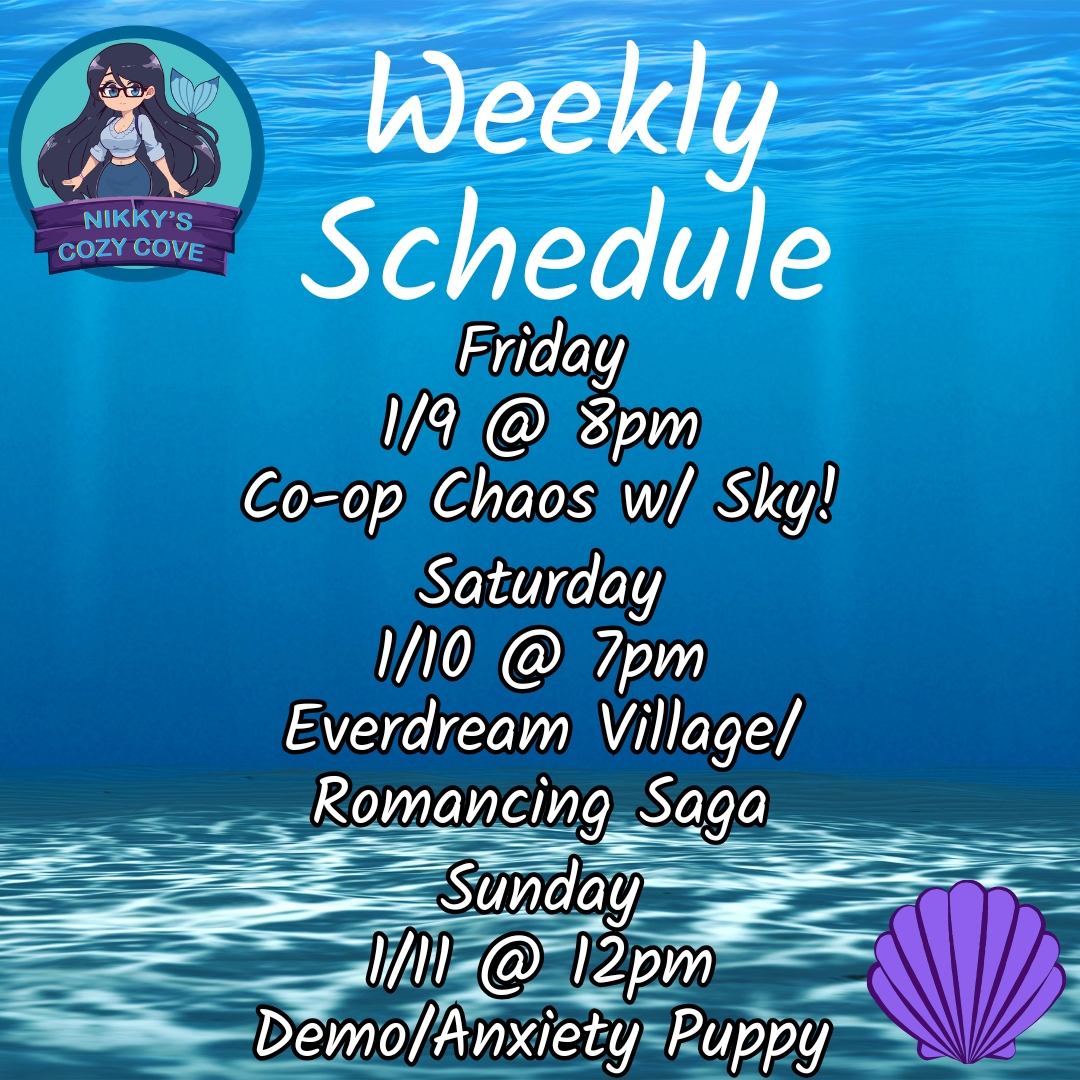 NIKKY'S COZY COVE

Weekly Schedule

Friday
1/9 @ 8pm
Co-op Chaos w/ Sky!

Saturday
1/10 @ 7pm
Everdream Village/ Romancing Saga

Sunday
1/11 @ 12pm
Demo/Anxiety Puppy